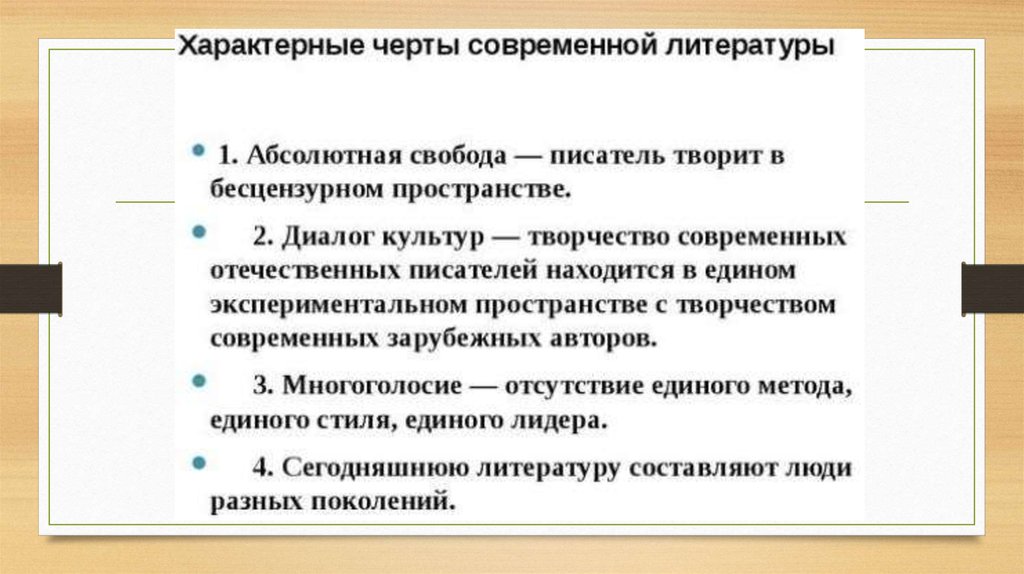 Характерные черты современной литературы

1. Абсолютная свобода — писатель творит в бесцензурном пространстве.

2. Диалог культур — творчество современных отечественных писателей находится в едином экспериментальном пространстве с творчеством современных зарубежных авторов.

3. Многоголосие — отсутствие единого метода, единого стиля, единого лидера.

4. Сегодняшнюю литературу составляют люди разных поколений.